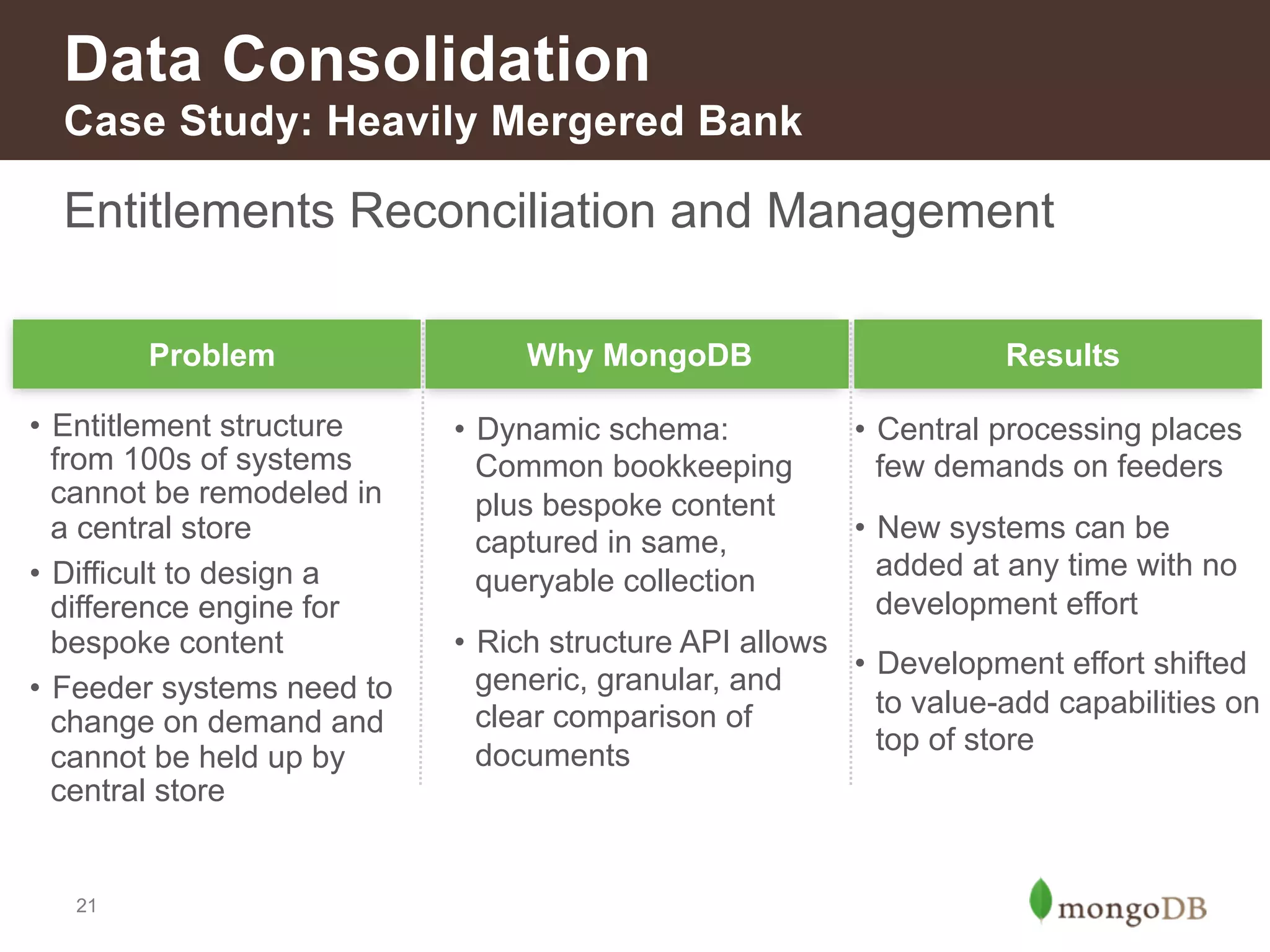 Data Consolidation
Case Study: Heavily Mergered Bank

Entitlements Reconciliation and Management

Problem

• Entitlement structure from 100s of systems cannot be remodeled in a central store
• Difficult to design a difference engine for bespoke content
• Feeder systems need to change on demand and cannot be held up by central store

Why MongoDB

• Dynamic schema: Common bookkeeping plus bespoke content captured in same, queryable collection
• Rich structure API allows generic, granular, and clear comparison of documents

Results

• Central processing places few demands on feeders
• New systems can be added at any time with no development effort
• Development effort shifted to value-add capabilities on top of store

21

mongoDB